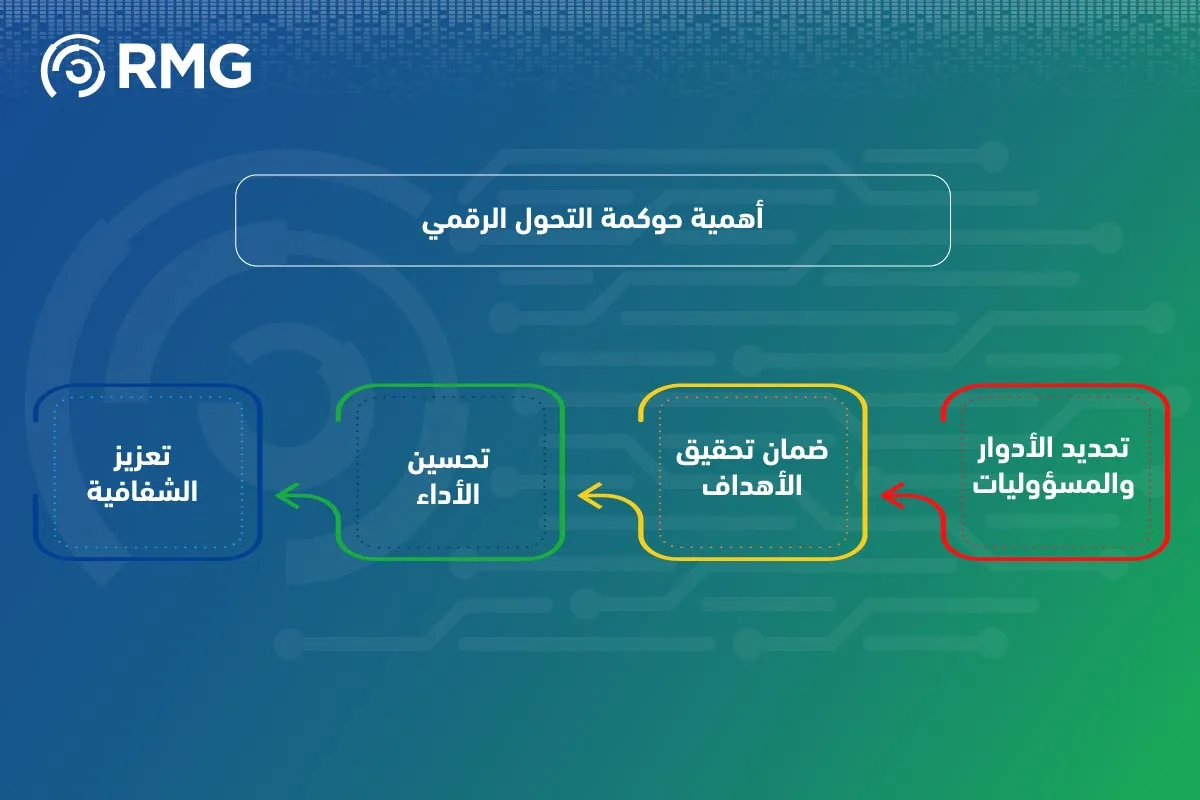 RMG

أهمية حوكمة التحول الرقمي

تحديد الأدوار والمسؤوليات

ضمان تحقيق الأهداف

تحسين الأداء

تعزيز الشفافية